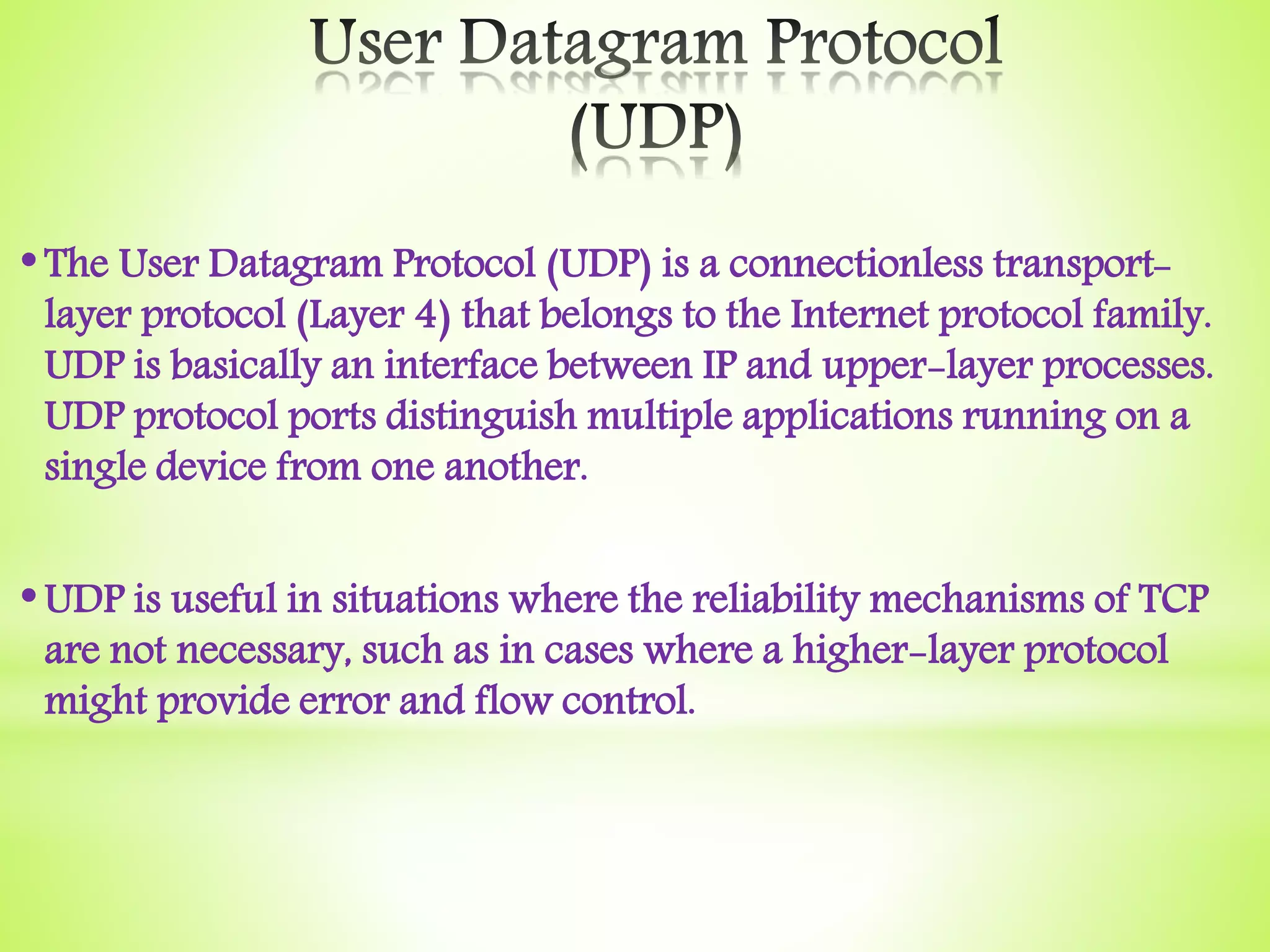 User Datagram Protocol (UDP)

• The User Datagram Protocol (UDP) is a connectionless transport-layer protocol (Layer 4) that belongs to the Internet protocol family. UDP is basically an interface between IP and upper-layer processes. UDP protocol ports distinguish multiple applications running on a single device from one another.

• UDP is useful in situations where the reliability mechanisms of TCP are not necessary, such as in cases where a higher-layer protocol might provide error and flow control.